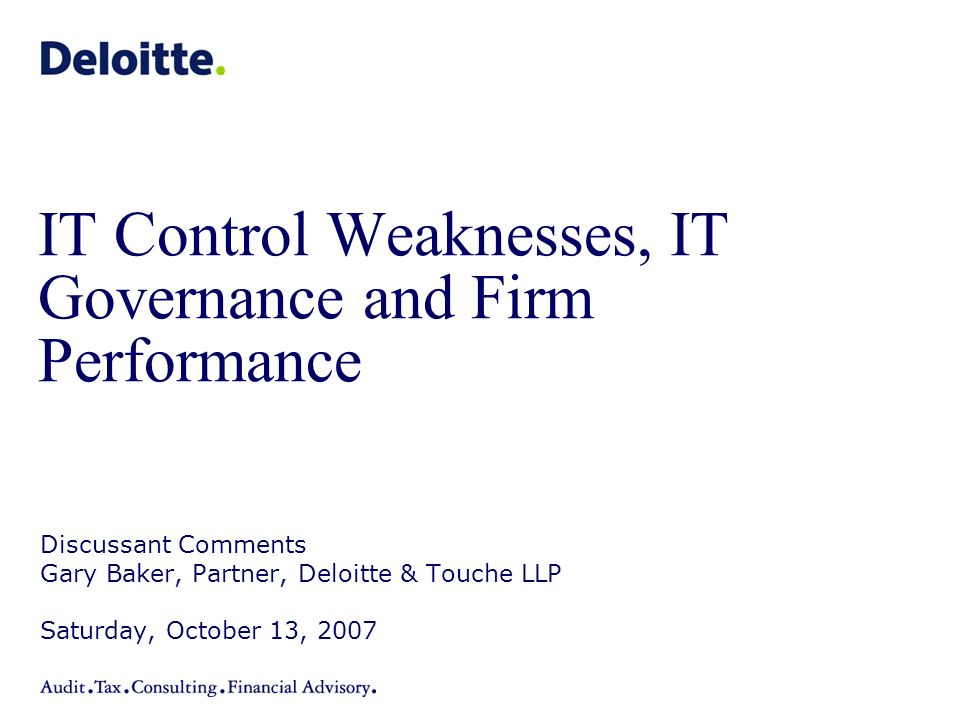 Deloitte.

IT Control Weaknesses, IT Governance and Firm Performance

Discussant Comments
Gary Baker, Partner, Deloitte & Touche LLP

Saturday, October 13, 2007

Audit.Tax.Consulting.Financial Advisory.